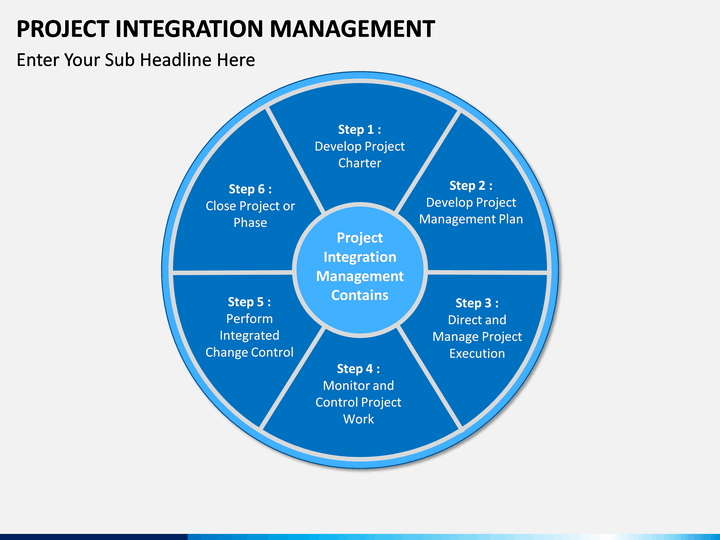 PROJECT INTEGRATION MANAGEMENT

Enter Your Sub Headline Here

Project Integration Management Contains

Step 1 :
Develop Project Charter

Step 2 :
Develop Project Management Plan

Step 3 :
Direct and Manage Project Execution

Step 4 :
Monitor and Control Project Work

Step 5 :
Perform Integrated Change Control

Step 6 :
Close Project or Phase